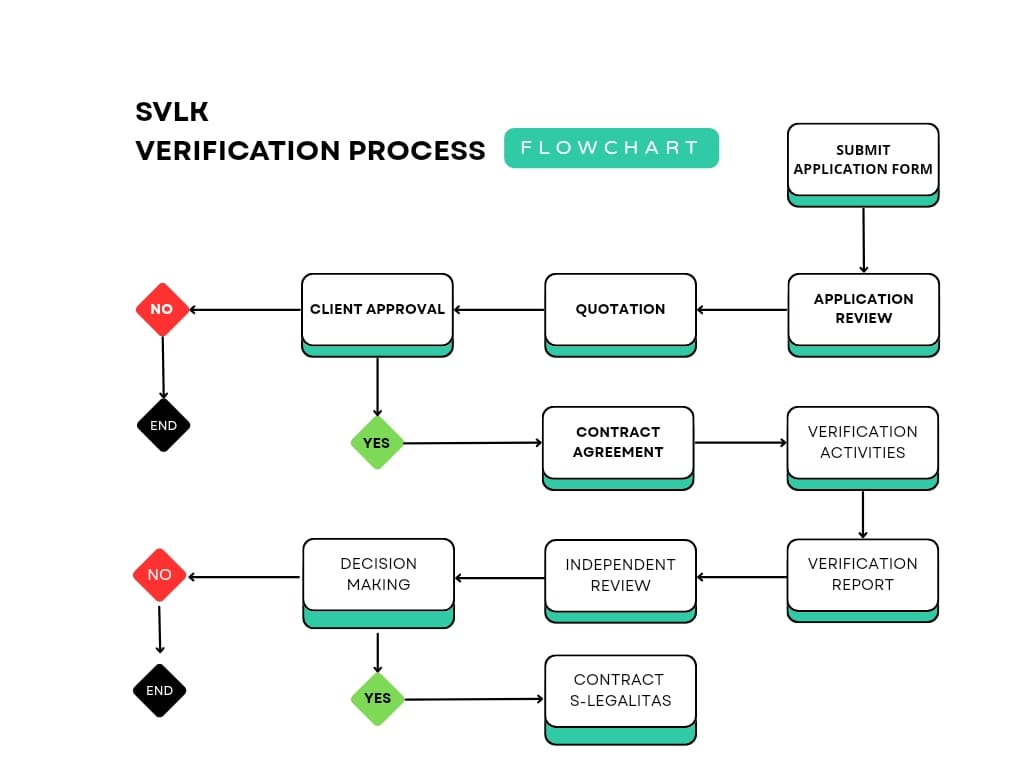 SVLK
VERIFICATION PROCESS

FLOWCHART

SUBMIT APPLICATION FORM

APPLICATION REVIEW

QUOTATION

CLIENT APPROVAL

NO

END

YES

CONTRACT AGREEMENT

VERIFICATION ACTIVITIES

VERIFICATION REPORT

INDEPENDENT REVIEW

DECISION MAKING

NO

END

YES

CONTRACT S-LEGALITAS